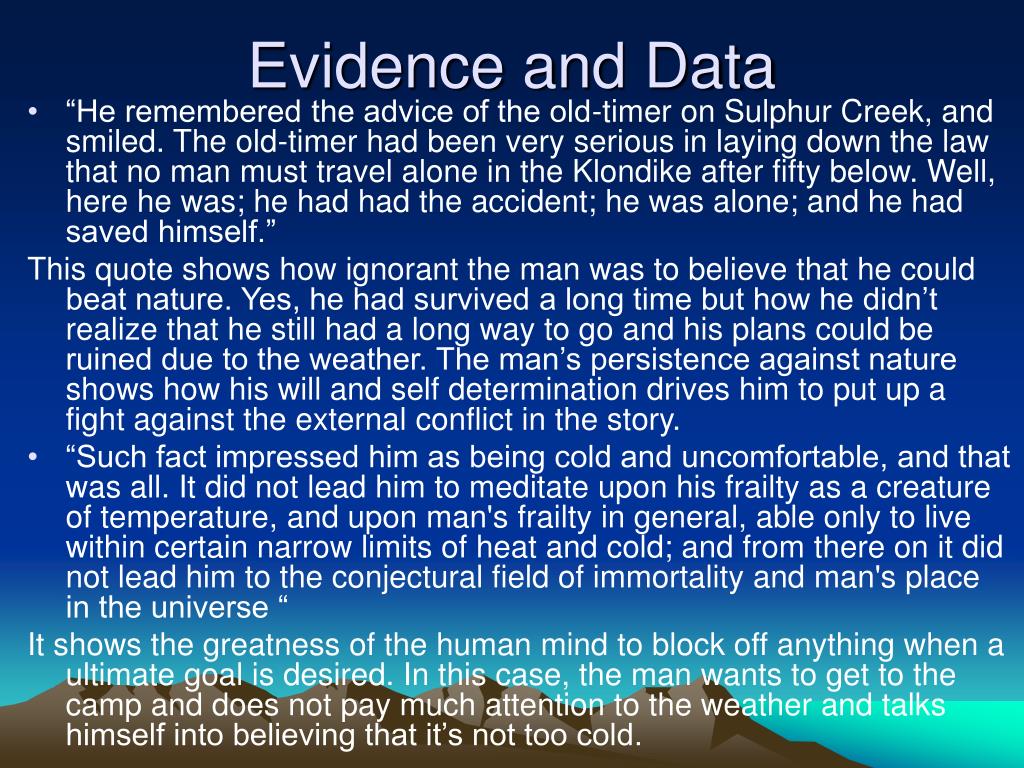 Evidence and Data

• “He remembered the advice of the old-timer on Sulphur Creek, and smiled. The old-timer had been very serious in laying down the law that no man must travel alone in the Klondike after fifty below. Well, here he was; he had had the accident; he was alone; and he had saved himself.”

This quote shows how ignorant the man was to believe that he could beat nature. Yes, he had survived a long time but how he didn’t realize that he still had a long way to go and his plans could be ruined due to the weather. The man’s persistence against nature shows how his will and self determination drives him to put up a fight against the external conflict in the story.

• “Such fact impressed him as being cold and uncomfortable, and that was all. It did not lead him to meditate upon his frailty as a creature of temperature, and upon man's frailty in general, able only to live within certain narrow limits of heat and cold; and from there on it did not lead him to the conjectural field of immortality and man's place in the universe “

It shows the greatness of the human mind to block off anything when a ultimate goal is desired. In this case, the man wants to get to the camp and does not pay much attention to the weather and talks himself into believing that it’s not too cold.